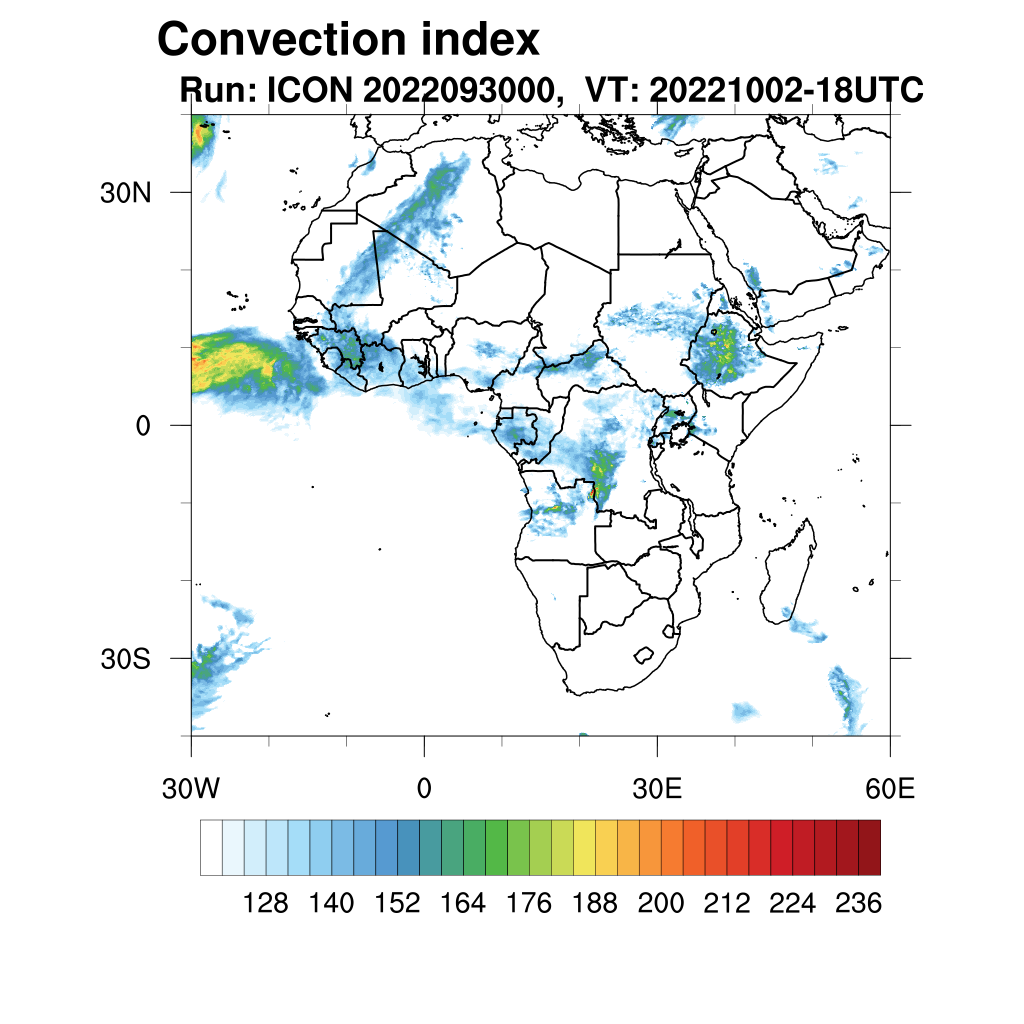 Convection index
Run: ICON 2022093000, VT: 20221002-18UTC

30N
0
30S

30W
0
30E
60E

128 140 152 164 176 188 200 212 224 236